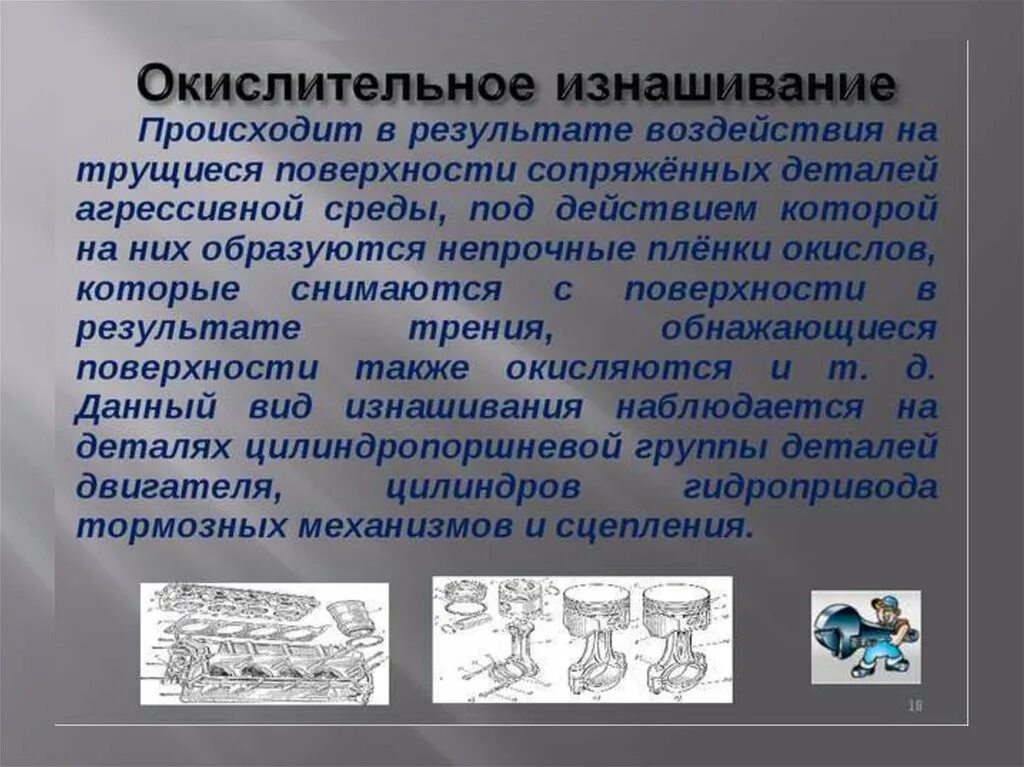 Окислительное изнашивание

Происходит в результате воздействия на трущиеся поверхности сопряжённых деталей агрессивной среды, под действием которой на них образуются непрочные плёнки окислов, которые снимаются с поверхности в результате трения, обнажающиеся поверхности также окисляются и т. д. Данный вид изнашивания наблюдается на деталях цилиндропоршневой группы деталей двигателя, цилиндров гидропривода тормозных механизмов и сцепления.

18